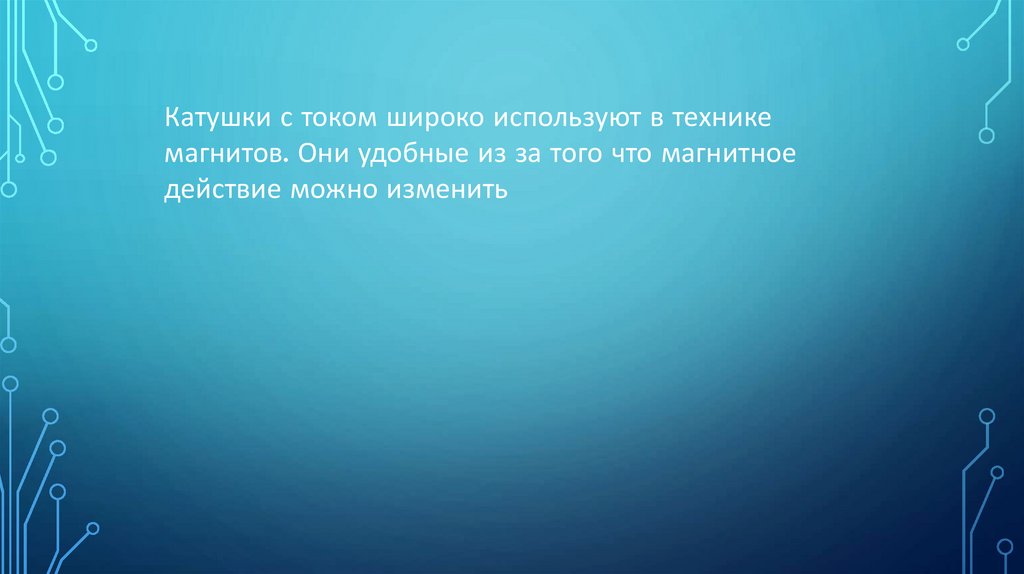 Катушки с током широко используют в технике магнитов. Они удобные из за того что магнитное действие можно изменить